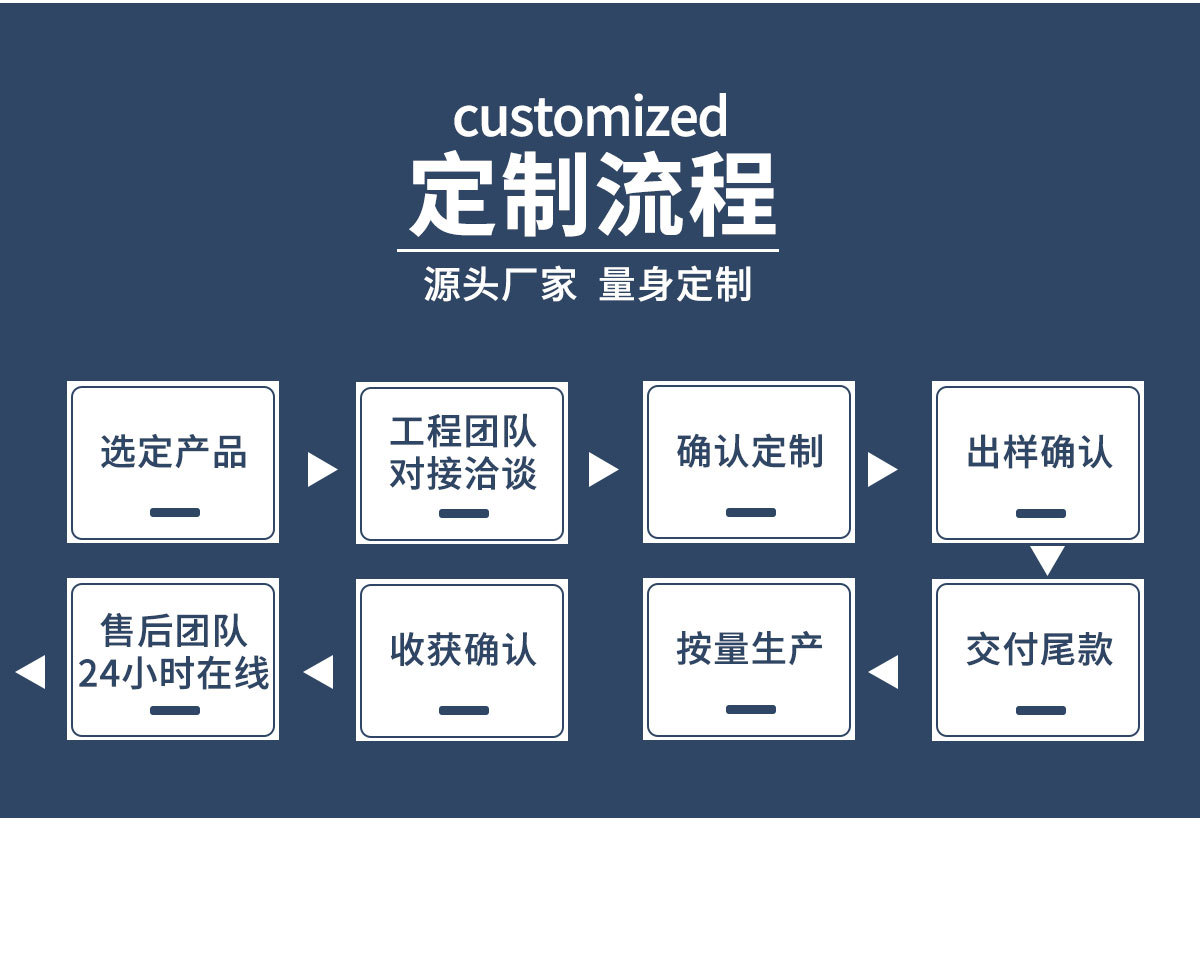 customized
定制流程

源头厂家 量身定制

选定产品

工程团队
对接洽谈

确认定制

出样确认

交付尾款

按量生产

收获确认

售后团队
24小时在线